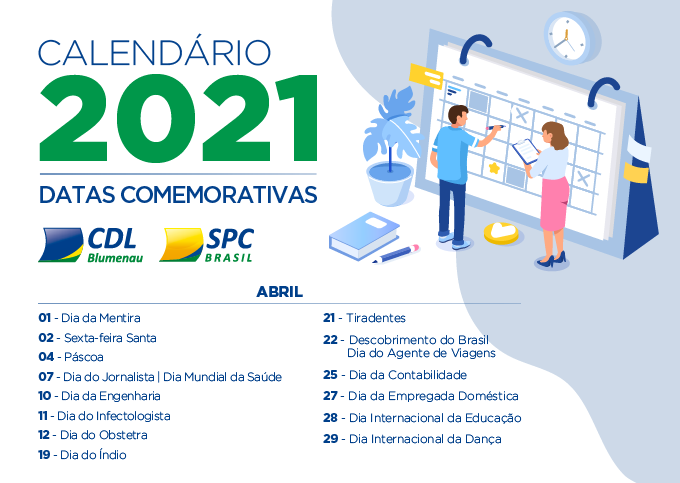 CALENDÁRIO
2021
DATAS COMEMORATIVAS

CDL Blumenau

SPC BRASIL

ABRIL

01 - Dia da Mentira
02 - Sexta-feira Santa
04 - Páscoa
07 - Dia do Jornalista | Dia Mundial da Saúde
10 - Dia da Engenharia
11 - Dia do Infectologista
12 - Dia do Obstetra
19 - Dia do Índio

21 - Tiradentes
22 - Descobrimento do Brasil
Dia do Agente de Viagens
25 - Dia da Contabilidade
27 - Dia da Empregada Doméstica
28 - Dia Internacional da Educação
29 - Dia Internacional da Dança